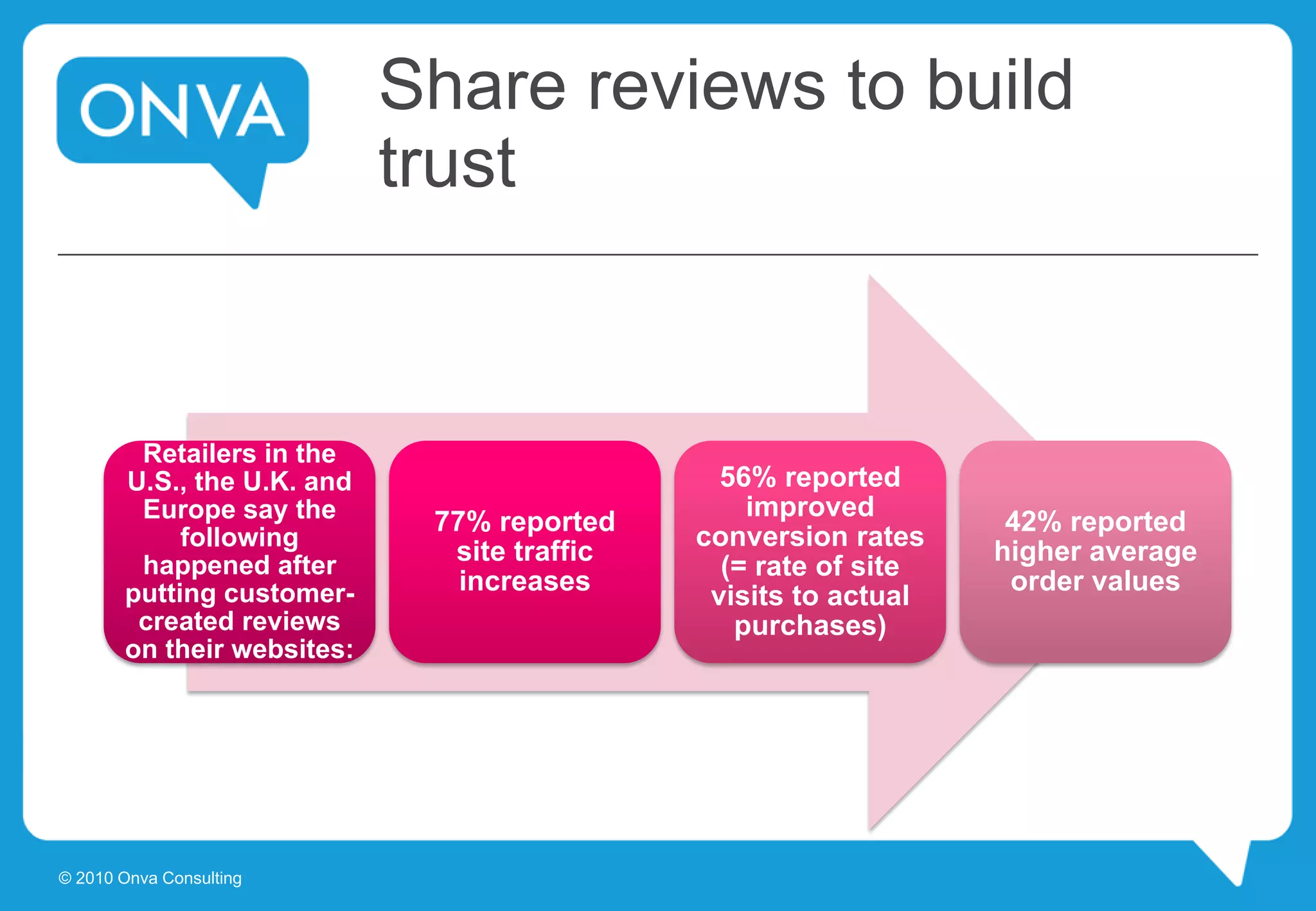 ONVA

Share reviews to build trust

Retailers in the U.S., the U.K. and Europe say the following happened after putting customer-created reviews on their websites:

77% reported site traffic increases

56% reported improved conversion rates (= rate of site visits to actual purchases)

42% reported higher average order values

© 2010 Onva Consulting